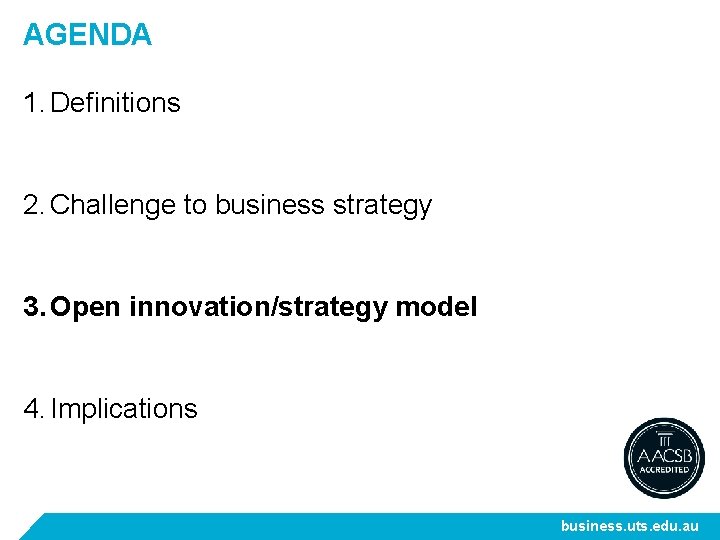 AGENDA

1. Definitions

2. Challenge to business strategy

3. Open innovation/strategy model

4. Implications

AACSB ACCREDITED

business.uts.edu.au